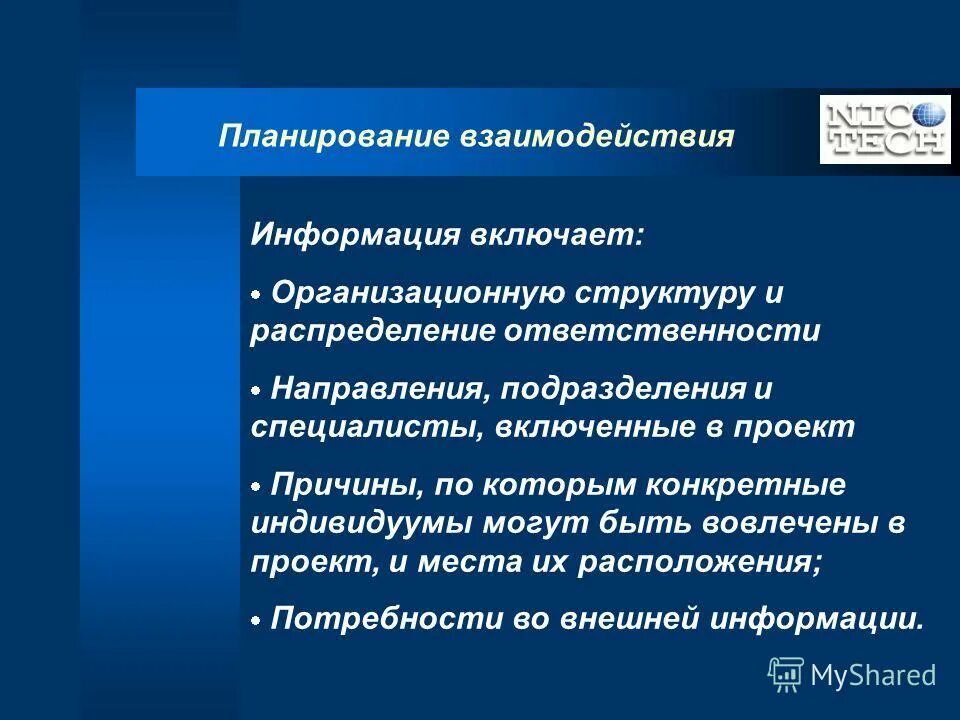 Планирование взаимодействия

NIC TECH

Информация включает:

• Организационную структуру и распределение ответственности

• Направления, подразделения и специалисты, включенные в проект

• Причины, по которым конкретные индивидуумы могут быть вовлечены в проект, и места их расположения;

• Потребности во внешней информации.

MyShared